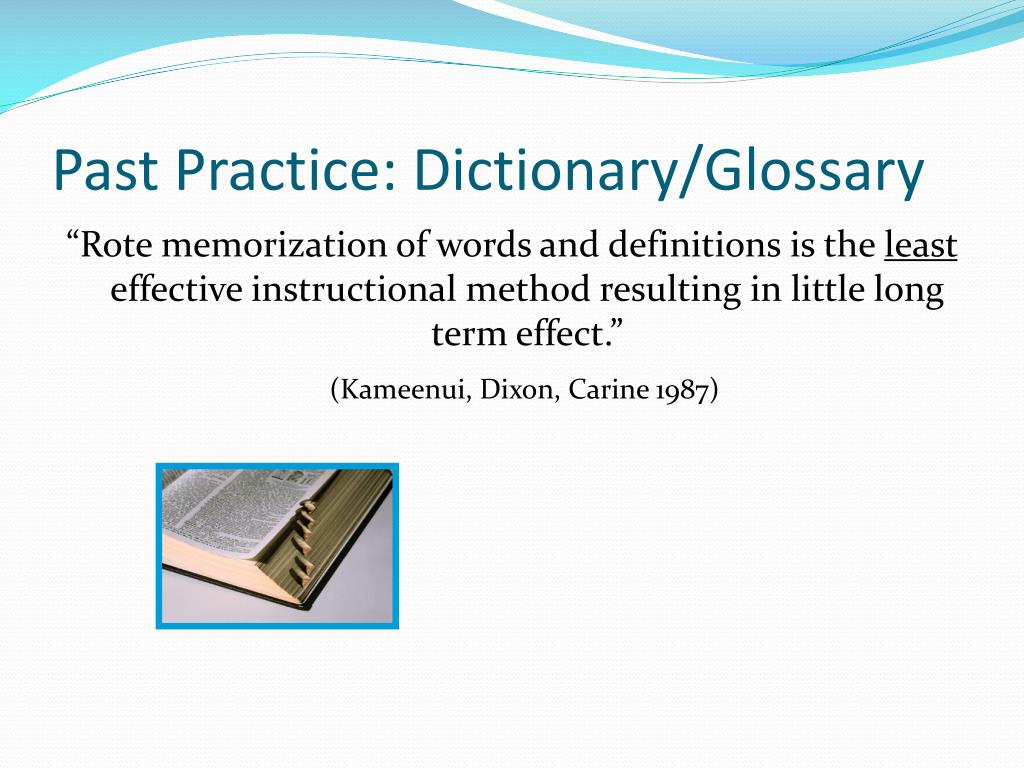 Past Practice: Dictionary/Glossary

“Rote memorization of words and definitions is the least effective instructional method resulting in little long term effect.”

(Kameenui, Dixon, Carine 1987)